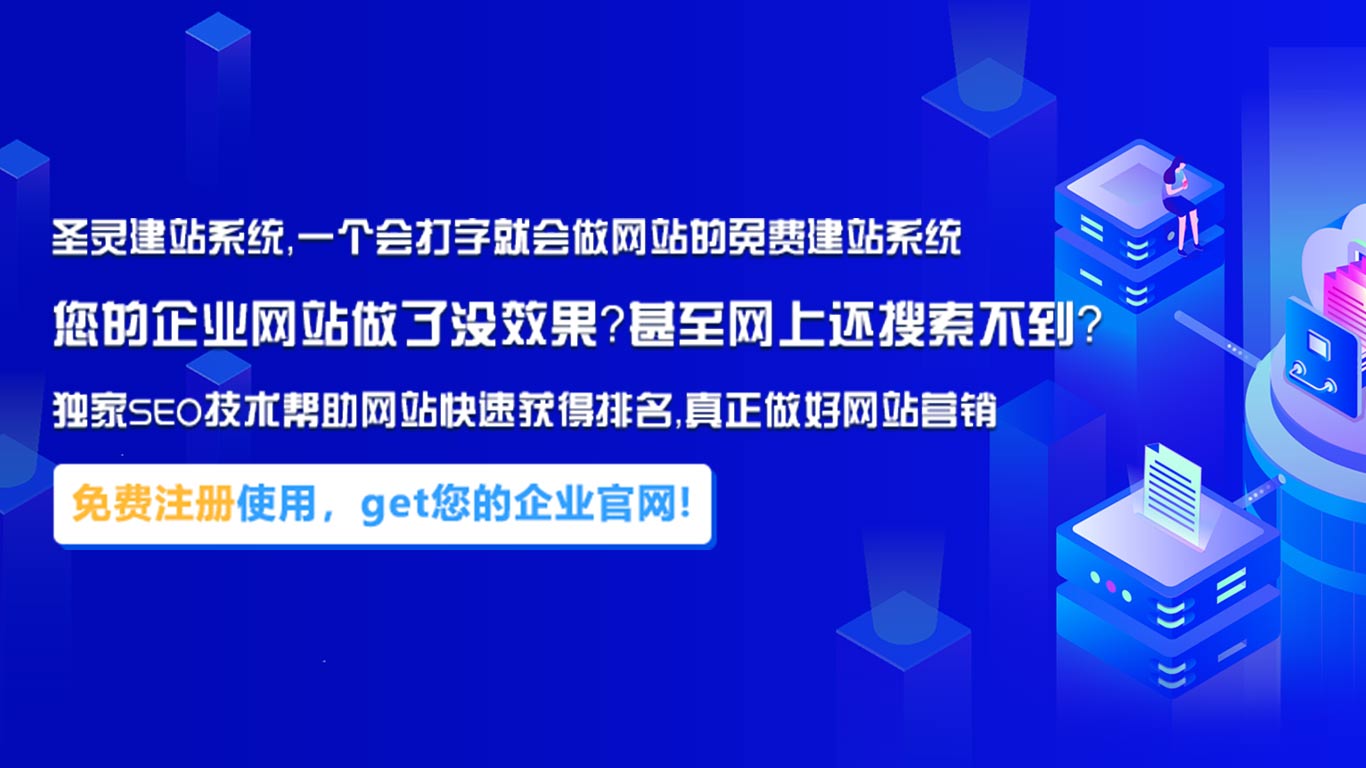 圣灵建站系统,一个会打字就会做网站的免费建站系统

您的企业网站做了没效果?甚至网上还搜索不到?

独家SEO技术帮助网站快速获得排名,真正做好网站营销

免费注册使用，get您的企业官网!